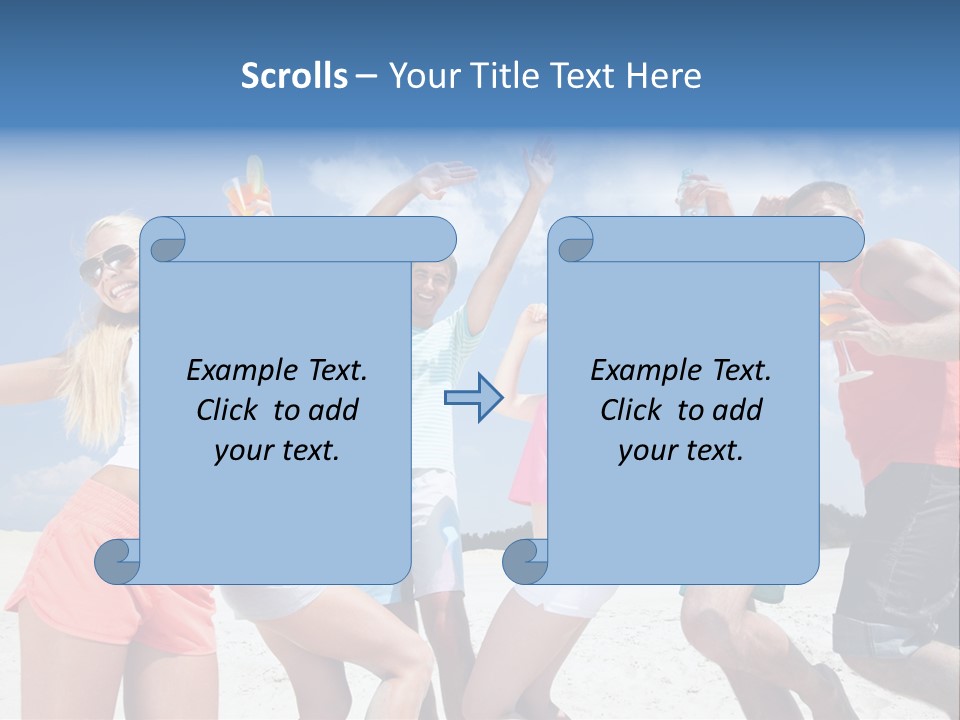 Scrolls – Your Title Text Here

Example Text. Click to add your text.

Example Text. Click to add your text.